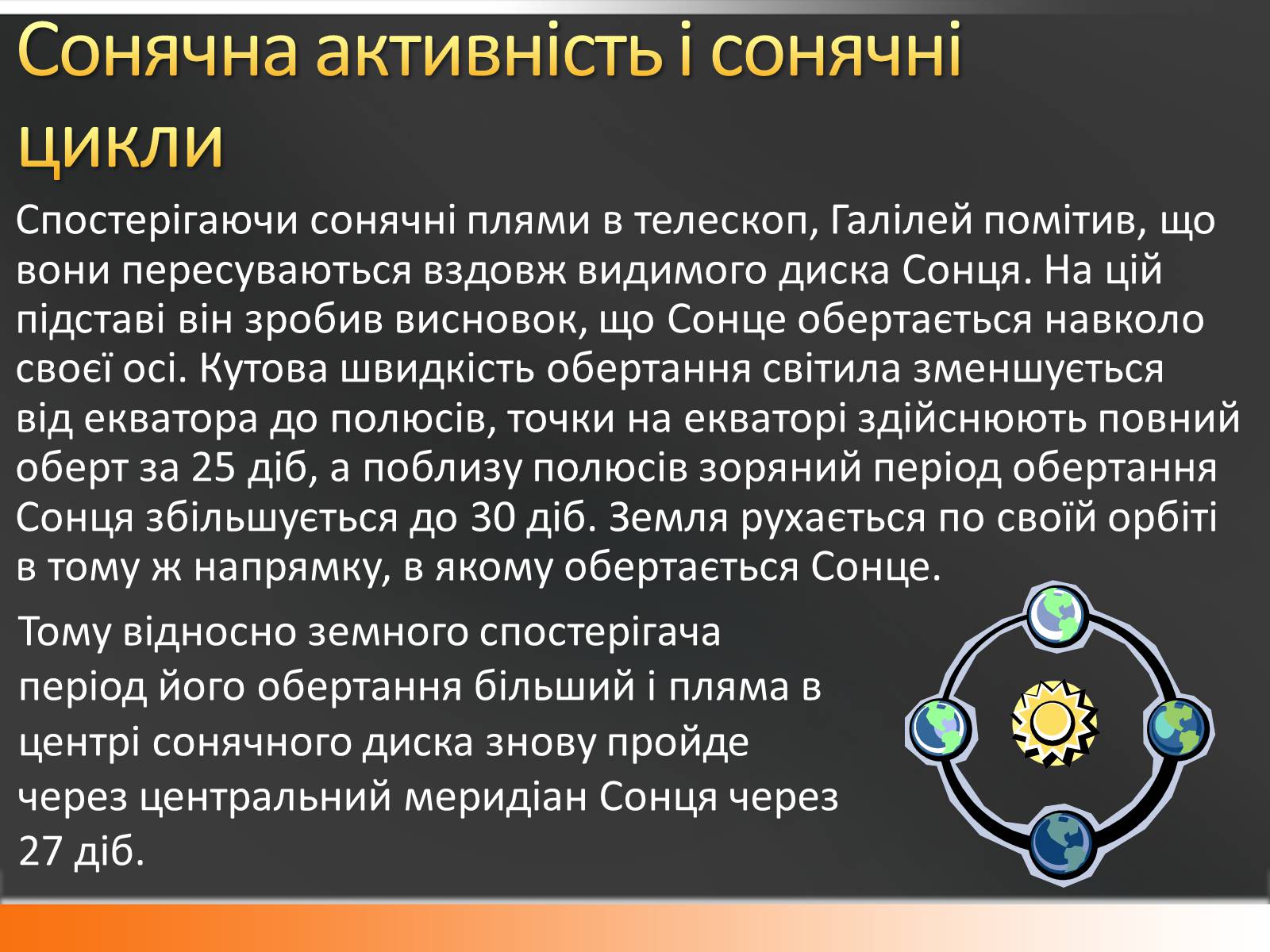 Сонячна активність і сонячні цикли

Спостерігаючи сонячні плями в телескоп, Галілей помітив, що вони пересуваються вздовж видимого диска Сонця. На цій підставі він зробив висновок, що Сонце обертається навколо своєї осі. Кутова швидкість обертання світила зменшується від екватора до полюсів, точки на екваторі здійснюють повний оберт за 25 діб, а поблизу полюсів зоряний період обертання Сонця збільшується до 30 діб. Земля рухається по своїй орбіті в тому ж напрямку, в якому обертається Сонце.

Тому відносно земного спостерігача період його обертання більший і пляма в центрі сонячного диска знову пройде через центральний меридіан Сонця через 27 діб.